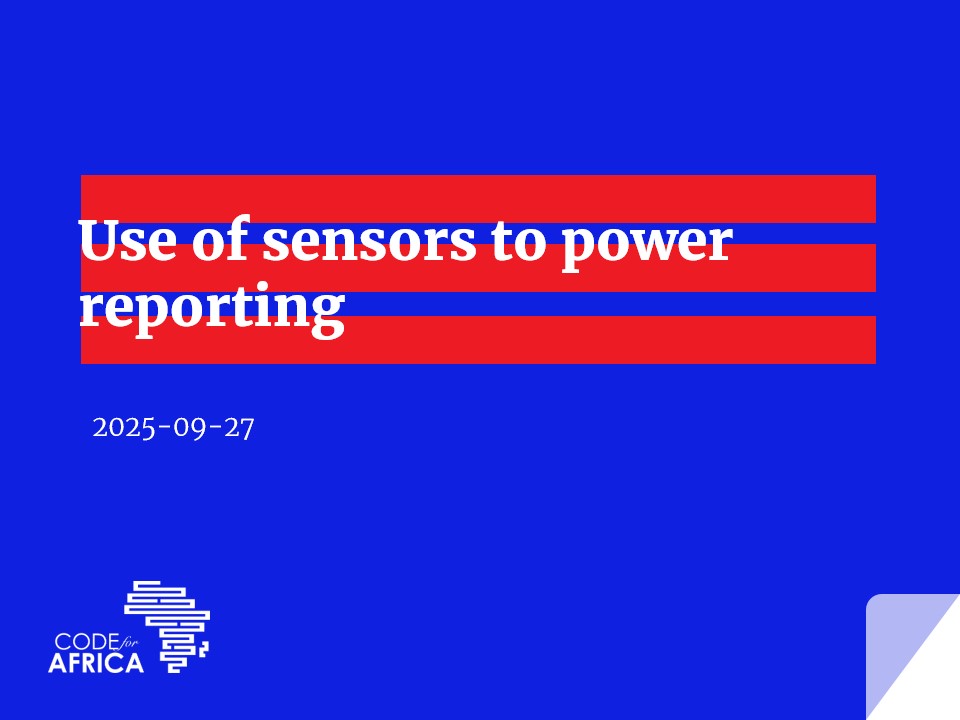 Use of sensors to power reporting

2025-09-27

CODE for AFRICA